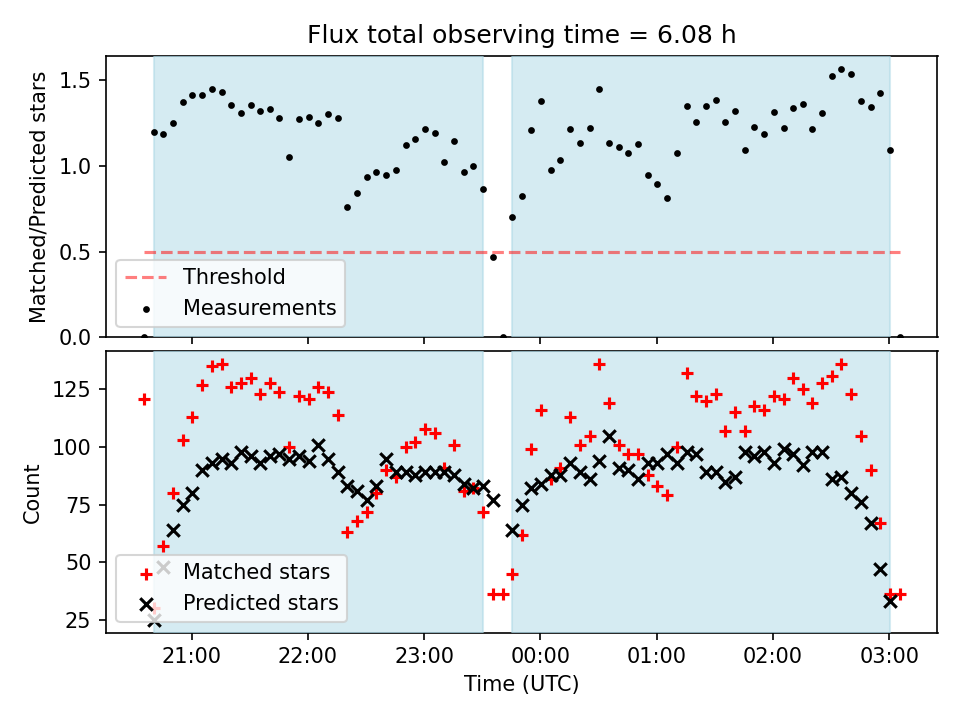 Flux total observing time = 6.08 h

Matched/Predicted stars

1.5
1.0
0.5
0.0

Threshold
Measurements

Count

125
100
75
50
25

Matched stars
Predicted stars

21:00
22:00
23:00
00:00
01:00
02:00
03:00

Time (UTC)